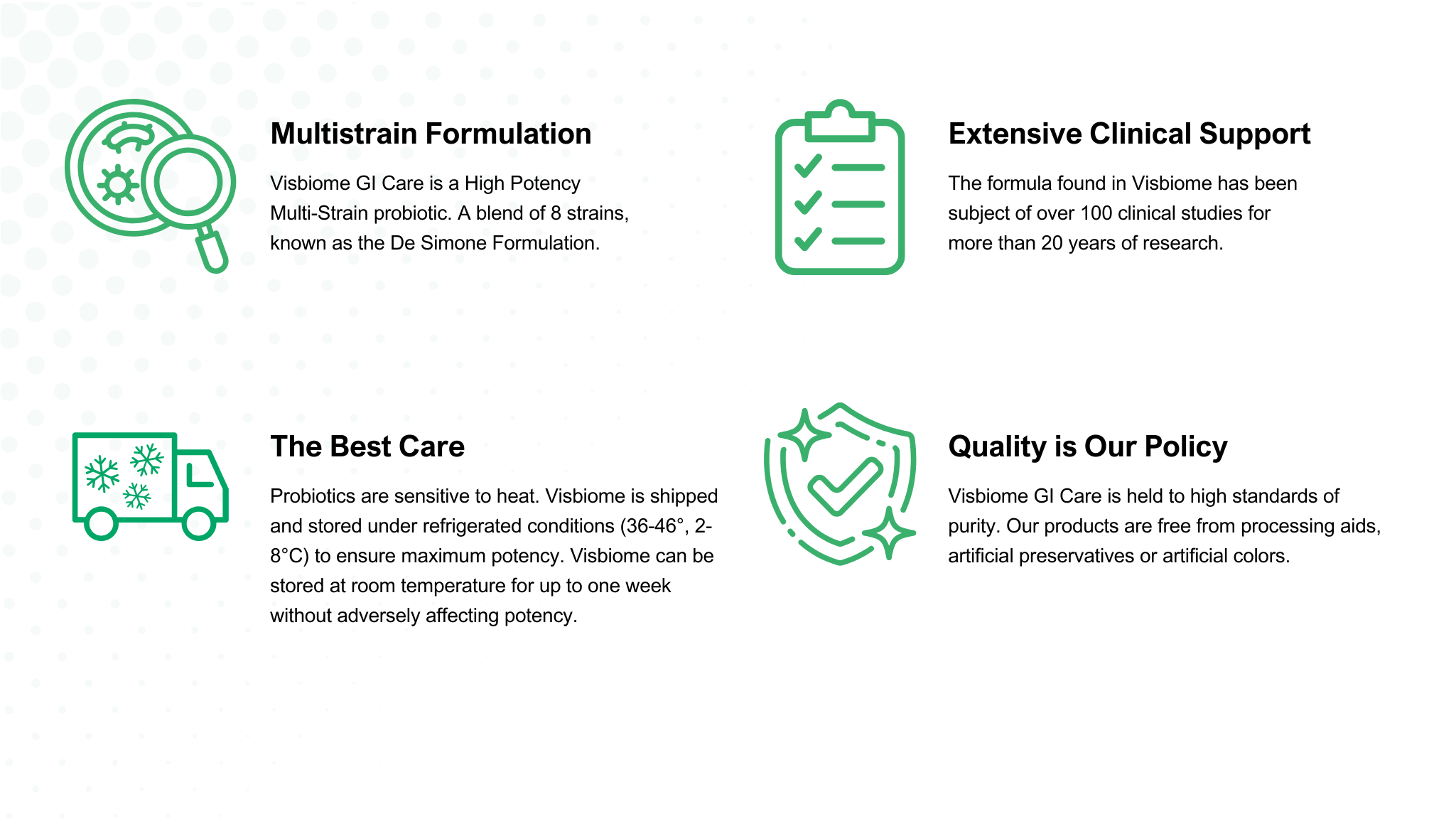 Multistrain Formulation

Visbiome GI Care is a High Potency Multi-Strain probiotic. A blend of 8 strains, known as the De Simone Formulation.

Extensive Clinical Support

The formula found in Visbiome has been subject of over 100 clinical studies for more than 20 years of research.

The Best Care

Probiotics are sensitive to heat. Visbiome is shipped and stored under refrigerated conditions (36-46°, 2-8°C) to ensure maximum potency. Visbiome can be stored at room temperature for up to one week without adversely affecting potency.

Quality is Our Policy

Visbiome GI Care is held to high standards of purity. Our products are free from processing aids, artificial preservatives or artificial colors.